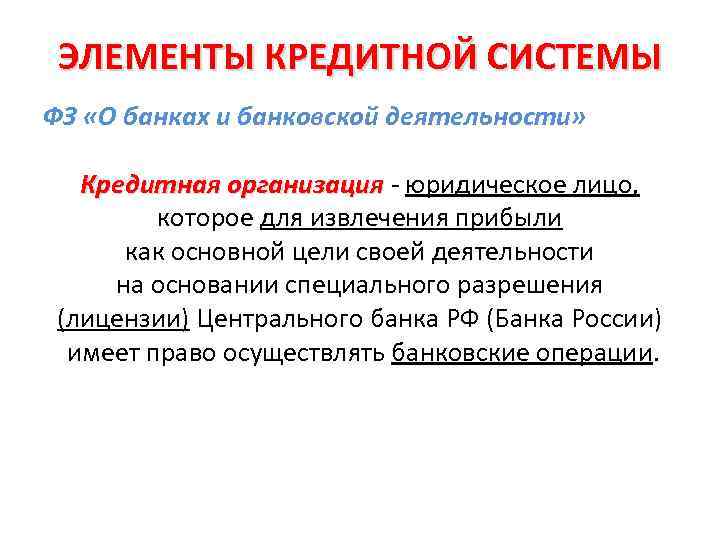 ЭЛЕМЕНТЫ КРЕДИТНОЙ СИСТЕМЫ

ФЗ «О банках и банковской деятельности»

Кредитная организация - юридическое лицо, которое для извлечения прибыли как основной цели своей деятельности на основании специального разрешения (лицензии) Центрального банка РФ (Банка России) имеет право осуществлять банковские операции.